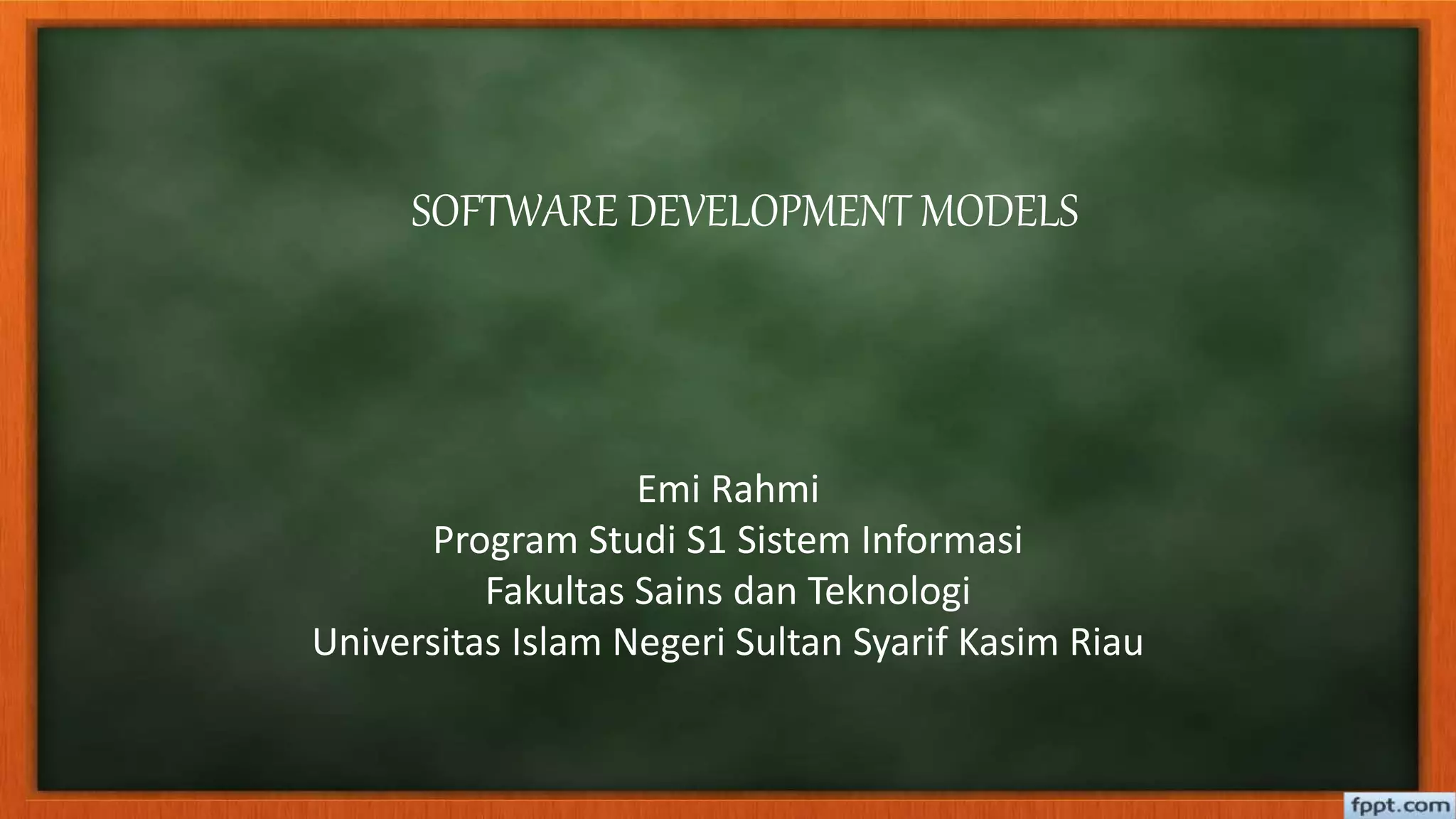 SOFTWARE DEVELOPMENT MODELS

Emi Rahmi
Program Studi S1 Sistem Informasi
Fakultas Sains dan Teknologi
Universitas Islam Negeri Sultan Syarif Kasim Riau

fppt.com